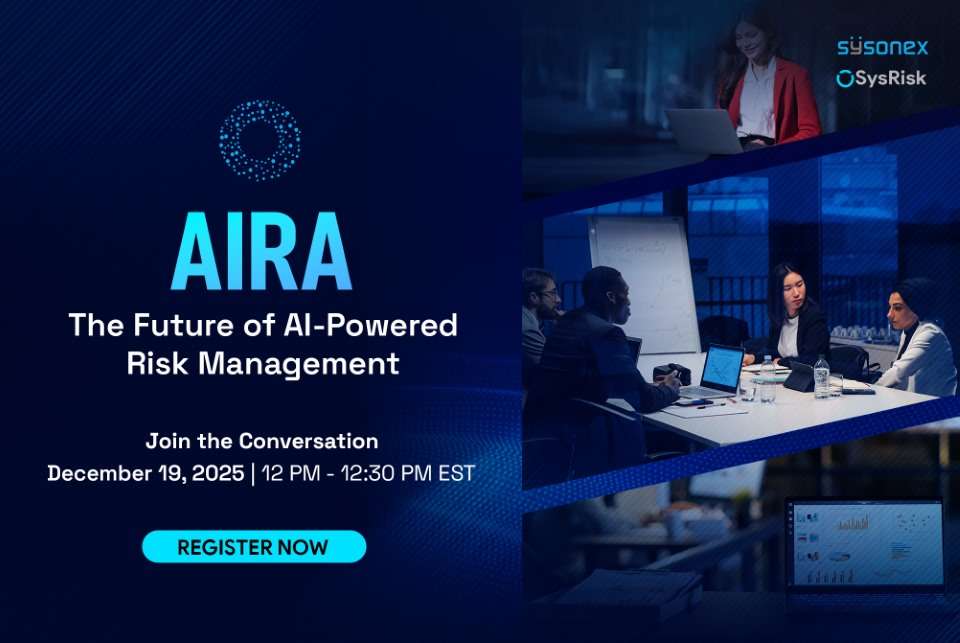 sysonex
SysRisk

AIRA
The Future of AI-Powered Risk Management

Join the Conversation
December 19, 2025 | 12 PM - 12:30 PM EST

REGISTER NOW